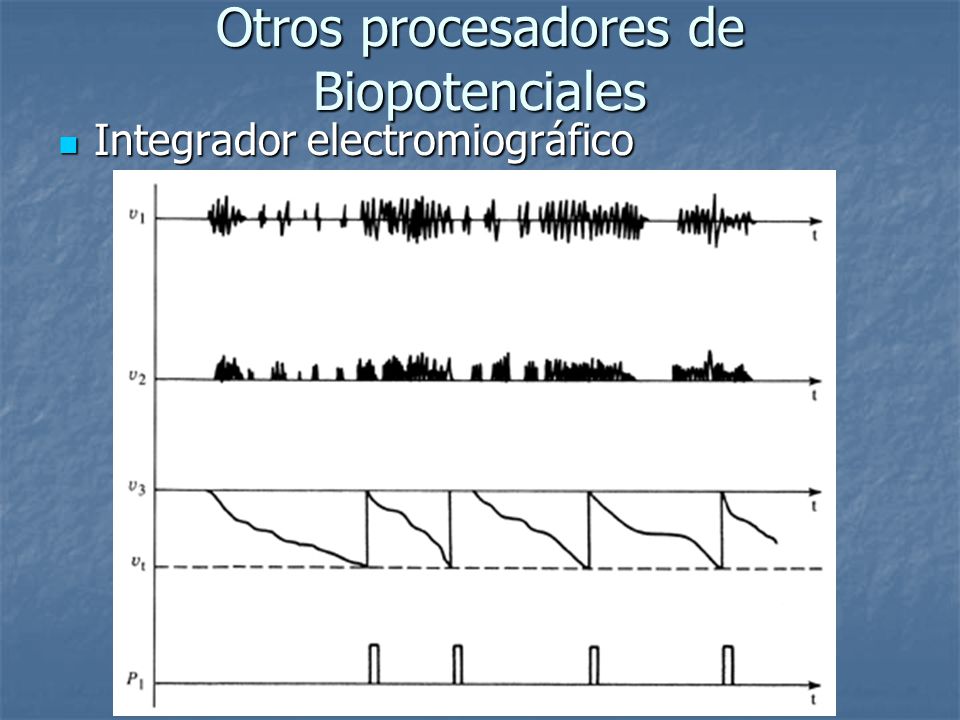 Otros procesadores de Biopotenciales

Integrador electromiográfico

$v_1$

t

$v_2$

t

$v_3$

t

$v_t$

$P_1$

t